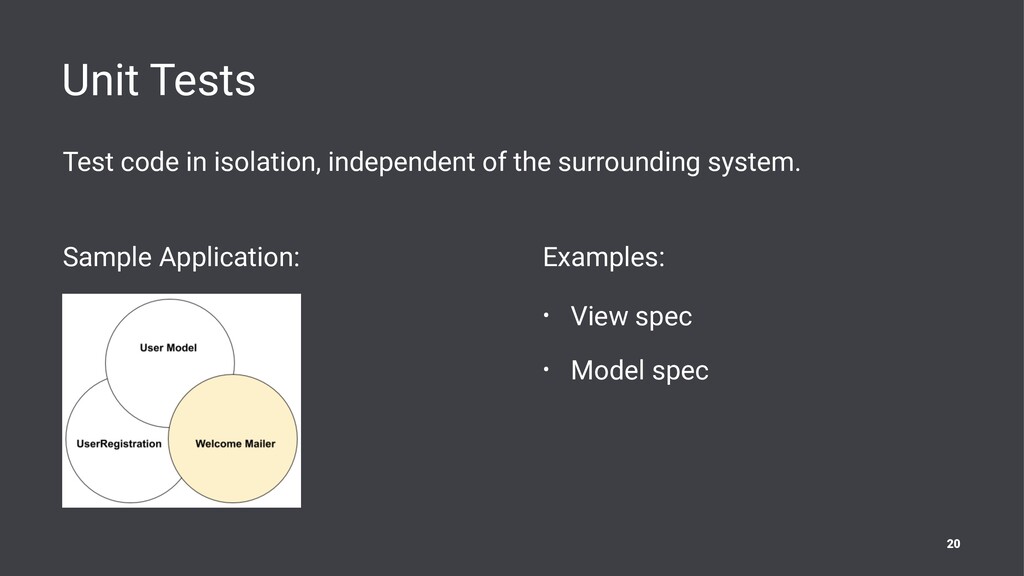 Unit Tests

Test code in isolation, independent of the surrounding system.

Sample Application:

User Model

UserRegistration

Welcome Mailer

Examples:

• View spec

• Model spec

20